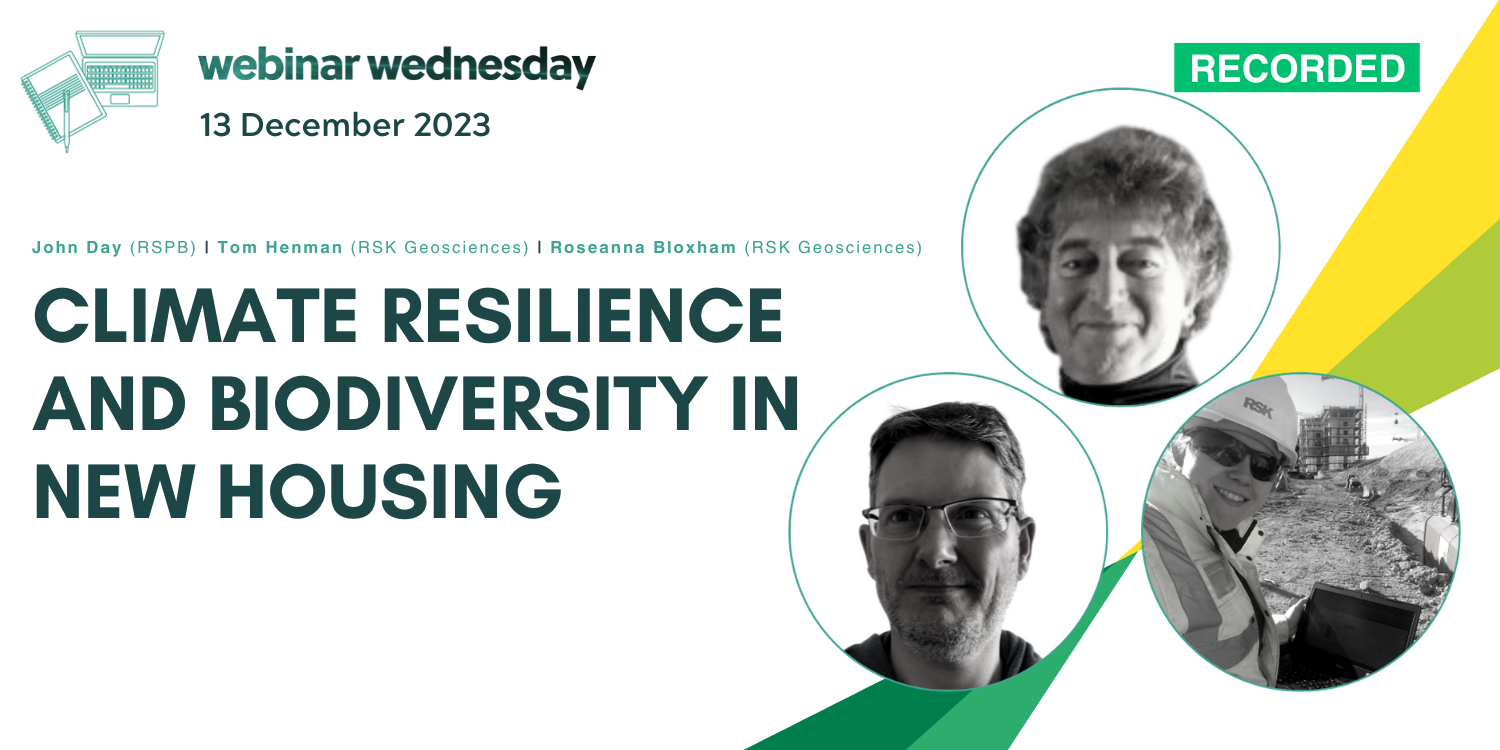 webinar wednesday

13 December 2023

RECORDED

John Day (RSPB) | Tom Henman (RSK Geosciences) | Roseanna Bloxham (RSK Geosciences)

CLIMATE RESILIENCE AND BIODIVERSITY IN NEW HOUSING

RSK